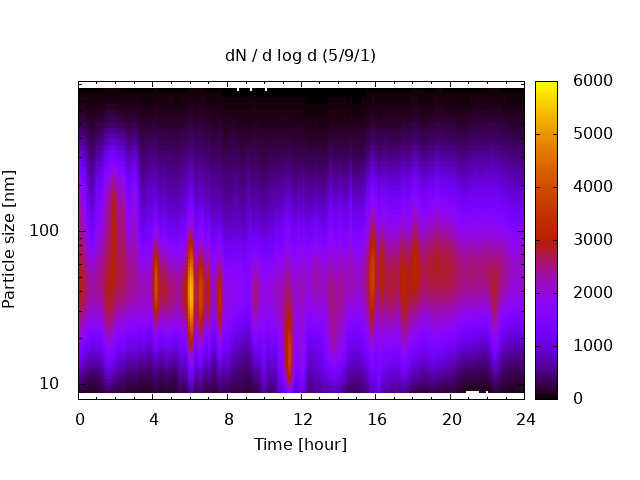 dN / d log d (5/9/1)

Particle size [nm]

100

10

0 4 8 12 16 20 24

Time [hour]

6000
5000
4000
3000
2000
1000
0